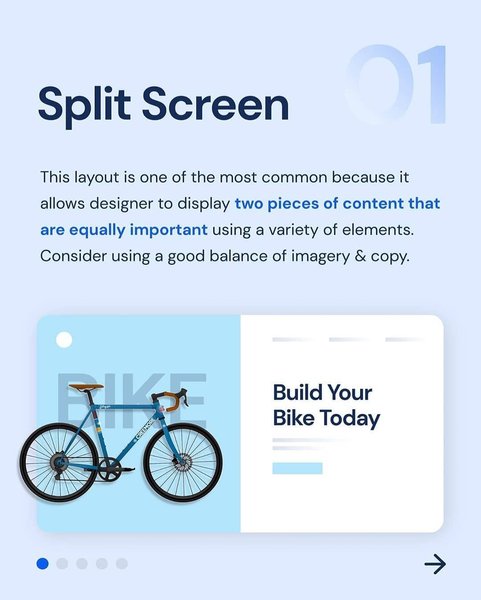 01

Split Screen

This layout is one of the most common because it allows designer to display two pieces of content that are equally important using a variety of elements. Consider using a good balance of imagery & copy.

BIKE

Build Your Bike Today